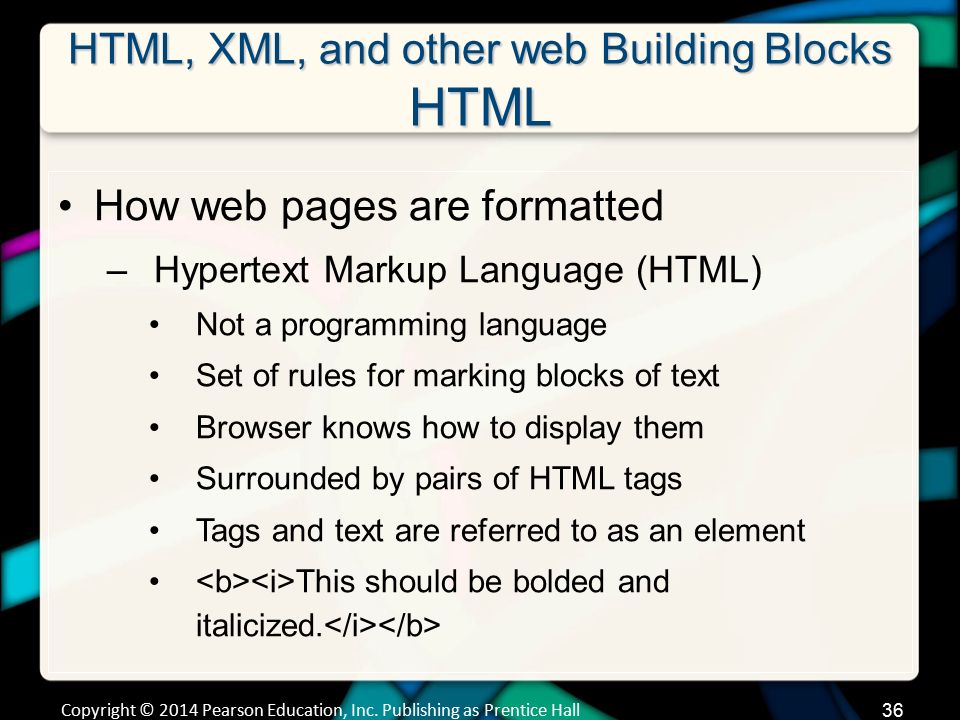 HTML, XML, and other web Building Blocks
HTML

• How web pages are formatted
– Hypertext Markup Language (HTML)
• Not a programming language
• Set of rules for marking blocks of text
• Browser knows how to display them
• Surrounded by pairs of HTML tags
• Tags and text are referred to as an element
• <b><i>This should be bolded and italicized.</i></b>

Copyright © 2014 Pearson Education, Inc. Publishing as Prentice Hall
36